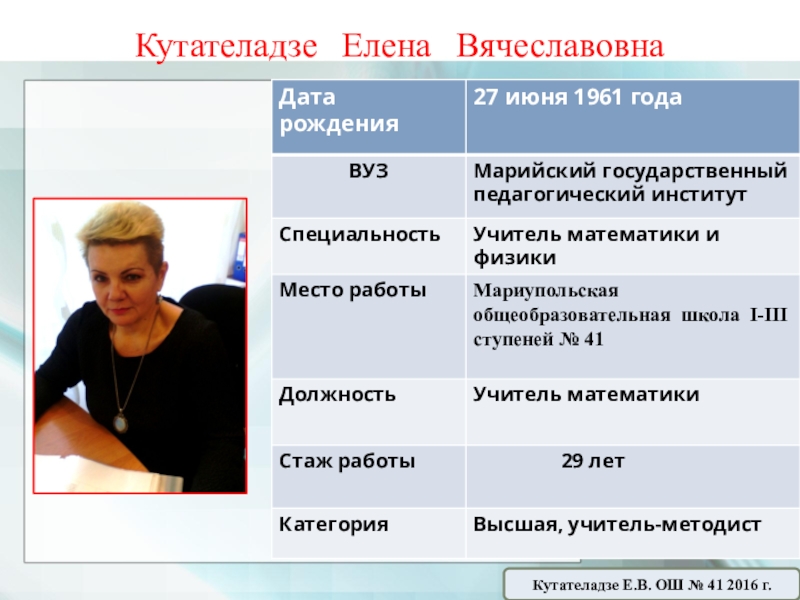 Кутателадзе Елена Вячеславовна

| Дата рождения | 27 июня 1961 года |
|---|---|
| ВУЗ | Марийский государственный педагогический институт |
| Специальность | Учитель математики и физики |
| Место работы | Мариупольская общеобразовательная школа I-III ступеней № 41 |
| Должность | Учитель математики |
| Стаж работы | 29 лет |
| Категория | Высшая, учитель-методист |

Кутателадзе Е.В. ОШ № 41 2016 г.